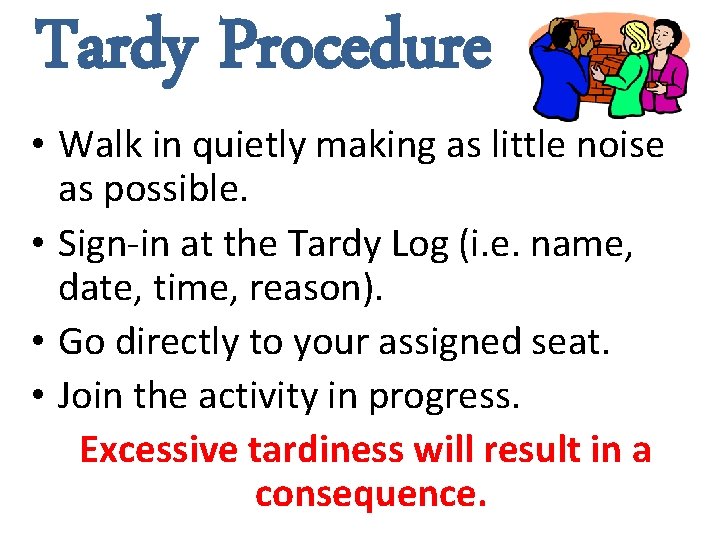 Tardy Procedure

• Walk in quietly making as little noise as possible.
• Sign-in at the Tardy Log (i.e. name, date, time, reason).
• Go directly to your assigned seat.
• Join the activity in progress.

Excessive tardiness will result in a consequence.